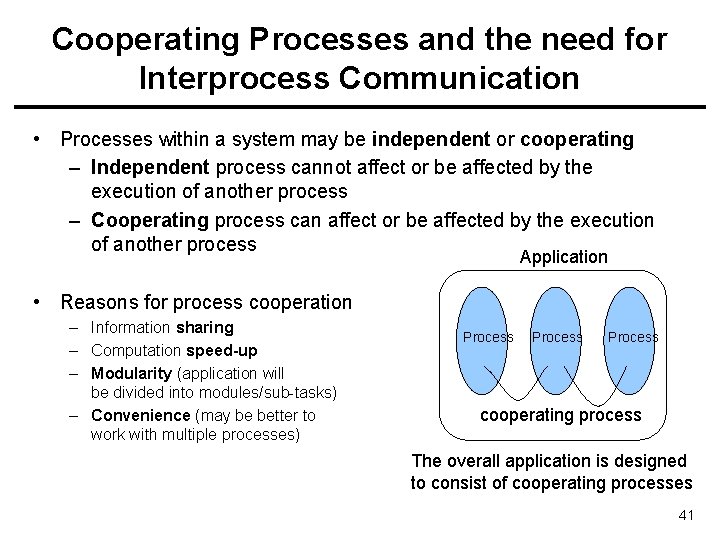 Cooperating Processes and the need for Interprocess Communication

• Processes within a system may be independent or cooperating
  – Independent process cannot affect or be affected by the execution of another process
  – Cooperating process can affect or be affected by the execution of another process

• Reasons for process cooperation
  – Information sharing
  – Computation speed-up
  – Modularity (application will be divided into modules/sub-tasks)
  – Convenience (may be better to work with multiple processes)

Application

Process Process Process

cooperating process

The overall application is designed to consist of cooperating processes

41